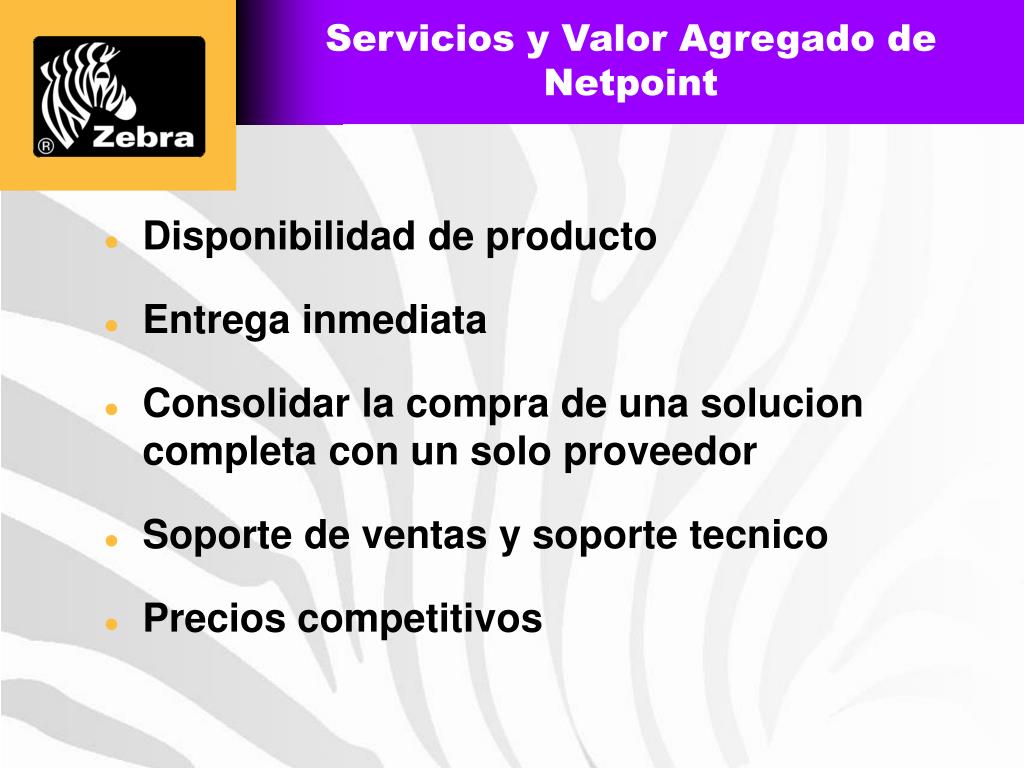 ® Zebra

Servicios y Valor Agregado de Netpoint

- Disponibilidad de producto
- Entrega inmediata
- Consolidar la compra de una solucion completa con un solo proveedor
- Soporte de ventas y soporte tecnico
- Precios competitivos